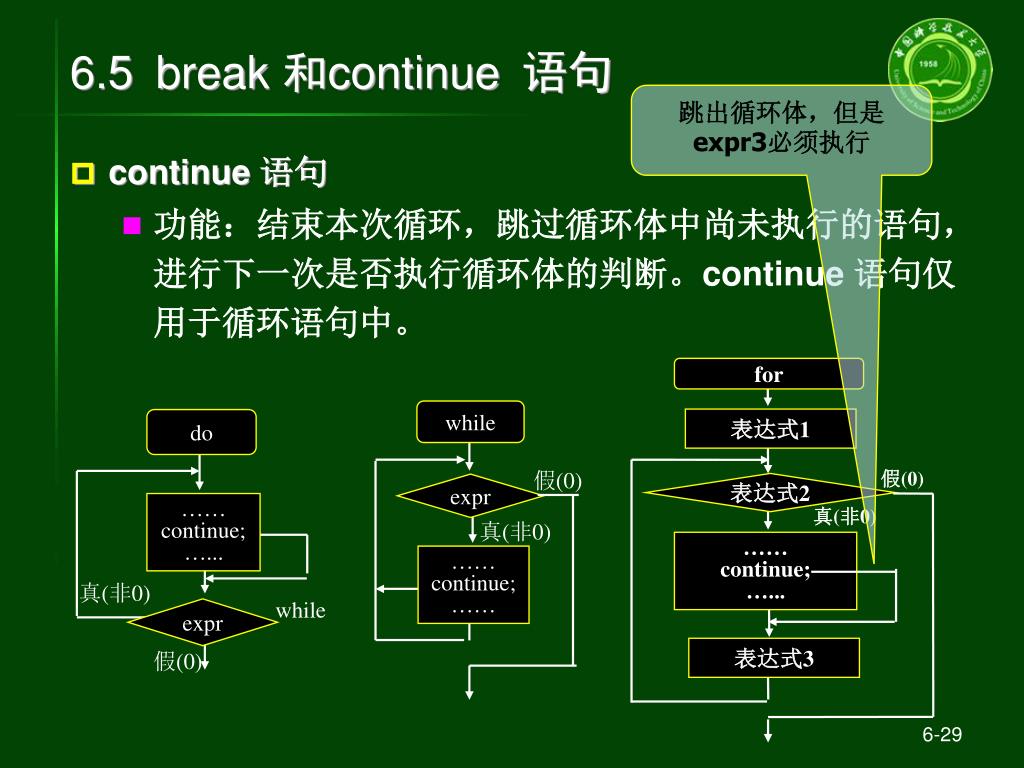 6.5 break 和continue 语句

跳出循环体，但是 expr3必须执行

continue 语句

功能：结束本次循环，跳过循环体中尚未执行的语句，进行下一次是否执行循环体的判断。continue 语句仅用于循环语句中。

do

……
continue;
…...

真(非0)

expr

while

假(0)

while

expr

假(0)

真(非0)

……
continue;
……

for

表达式1

表达式2

假(0)

真(非0)

……
continue;
…...

表达式3

6-29